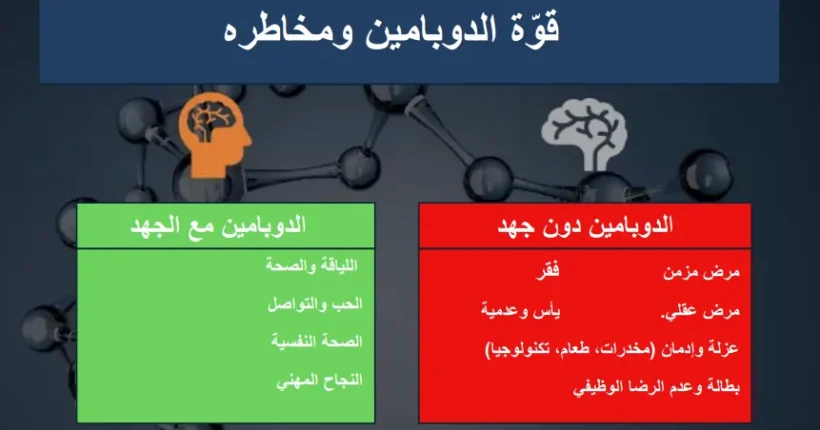 قوّة الدوبامين ومخاطره

الدوبامين دون جهد

مرض مزمن فقر
مرض عقلي. يأس وعدمية
عزلة وإدمان (مخدرات، طعام، تكنولوجيا)
بطالة وعدم الرضا الوظيفي

الدوبامين مع الجهد

اللياقة والصحة
الحب والتواصل
الصحة النفسية
النجاح المهني